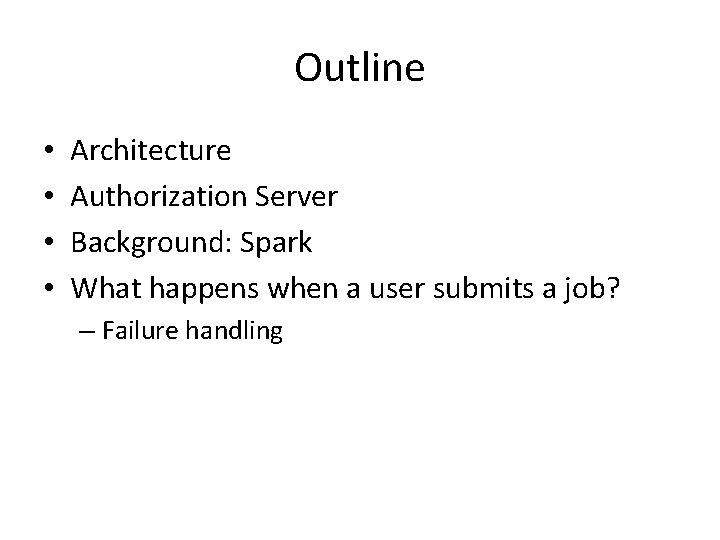 Outline

• Architecture
• Authorization Server
• Background: Spark
• What happens when a user submits a job?
– Failure handling